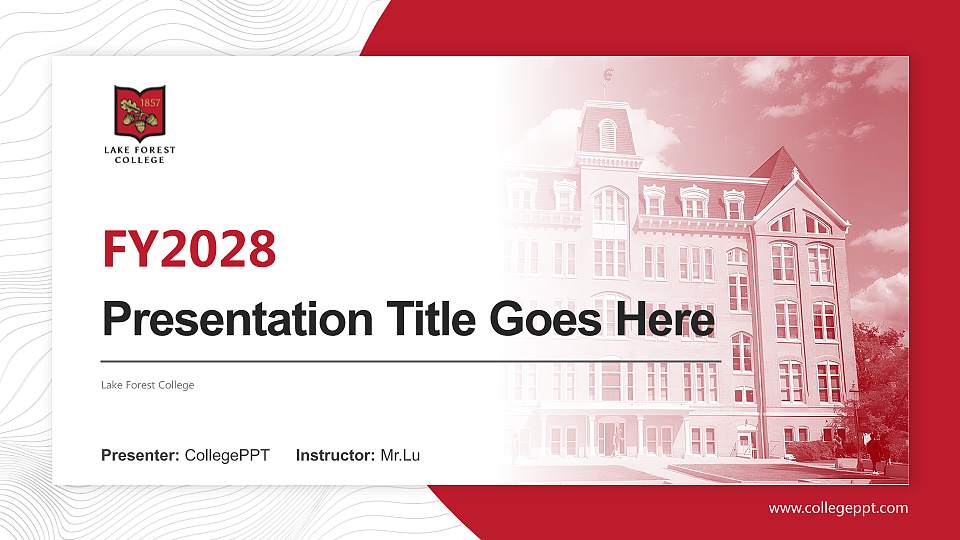 1857

LAKE FOREST COLLEGE

FY2028

Presentation Title Goes Here

Lake Forest College

Presenter: CollegePPT Instructor: Mr.Lu

www.collegeppt.com